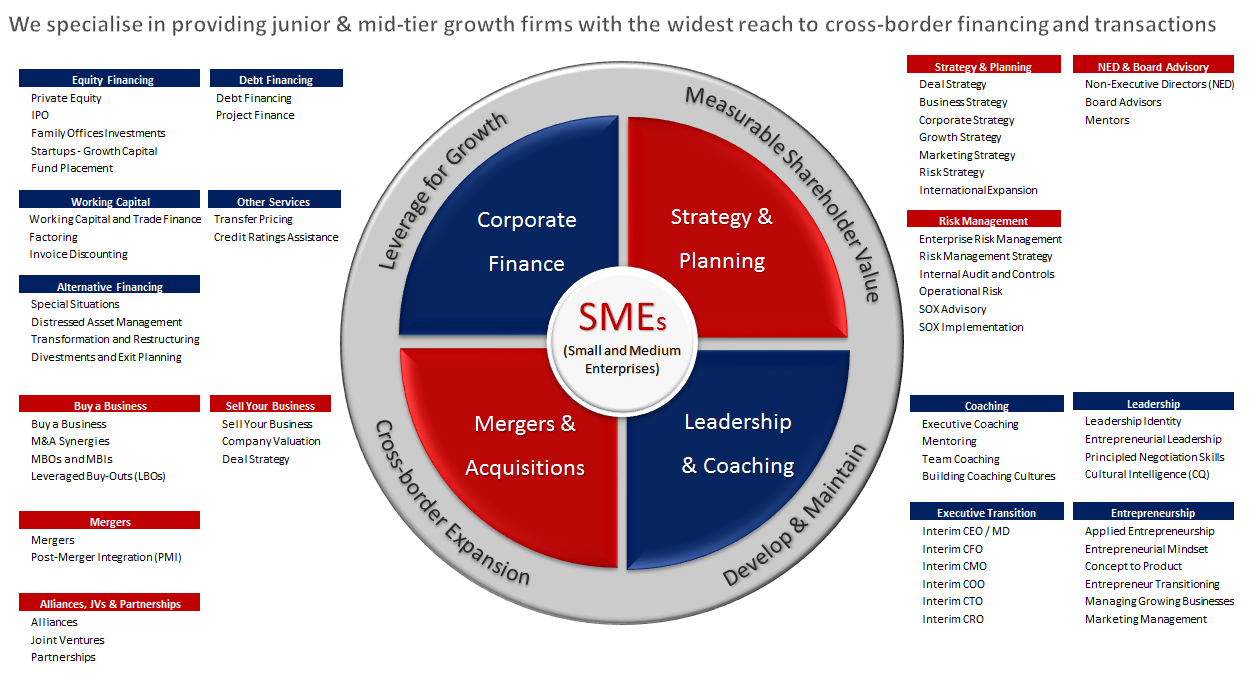 We specialise in providing junior & mid-tier growth firms with the widest reach to cross-border financing and transactions

Equity Financing
Private Equity
IPO
Family Offices Investments
Startups - Growth Capital
Fund Placement

Debt Financing
Debt Financing
Project Finance

Working Capital
Working Capital and Trade Finance
Factoring
Invoice Discounting

Other Services
Transfer Pricing
Credit Ratings Assistance

Alternative Financing
Special Situations
Distressed Asset Management
Transformation and Restructuring
Divestments and Exit Planning

Buy a Business
Buy a Business
M&A Synergies
MBOs and MBIs
Leveraged Buy-Outs (LBOs)

Sell Your Business
Sell Your Business
Company Valuation
Deal Strategy

Mergers
Mergers
Post-Merger Integration (PMI)

Alliances, JVs & Partnerships
Alliances
Joint Ventures
Partnerships

Leverage for Growth
Measurable Shareholder Value
Cross-border Expansion
Develop & Maintain

Corporate Finance
Strategy & Planning
Mergers & Acquisitions
Leadership & Coaching

SMEs
(Small and Medium Enterprises)

Strategy & Planning
Deal Strategy
Business Strategy
Corporate Strategy
Growth Strategy
Marketing Strategy
Risk Strategy
International Expansion

NED & Board Advisory
Non-Executive Directors (NED)
Board Advisors
Mentors

Risk Management
Enterprise Risk Management
Risk Management Strategy
Internal Audit and Controls
Operational Risk
SOX Advisory
SOX Implementation

Coaching
Executive Coaching
Mentoring
Team Coaching
Building Coaching Cultures

Leadership
Leadership Identity
Entrepreneurial Leadership
Principled Negotiation Skills
Cultural Intelligence (CQ)

Executive Transition
Interim CEO / MD
Interim CFO
Interim CMO
Interim COO
Interim CTO
Interim CRO

Entrepreneurship
Applied Entrepreneurship
Entrepreneurial Mindset
Concept to Product
Entrepreneur Transitioning
Managing Growing Businesses
Marketing Management